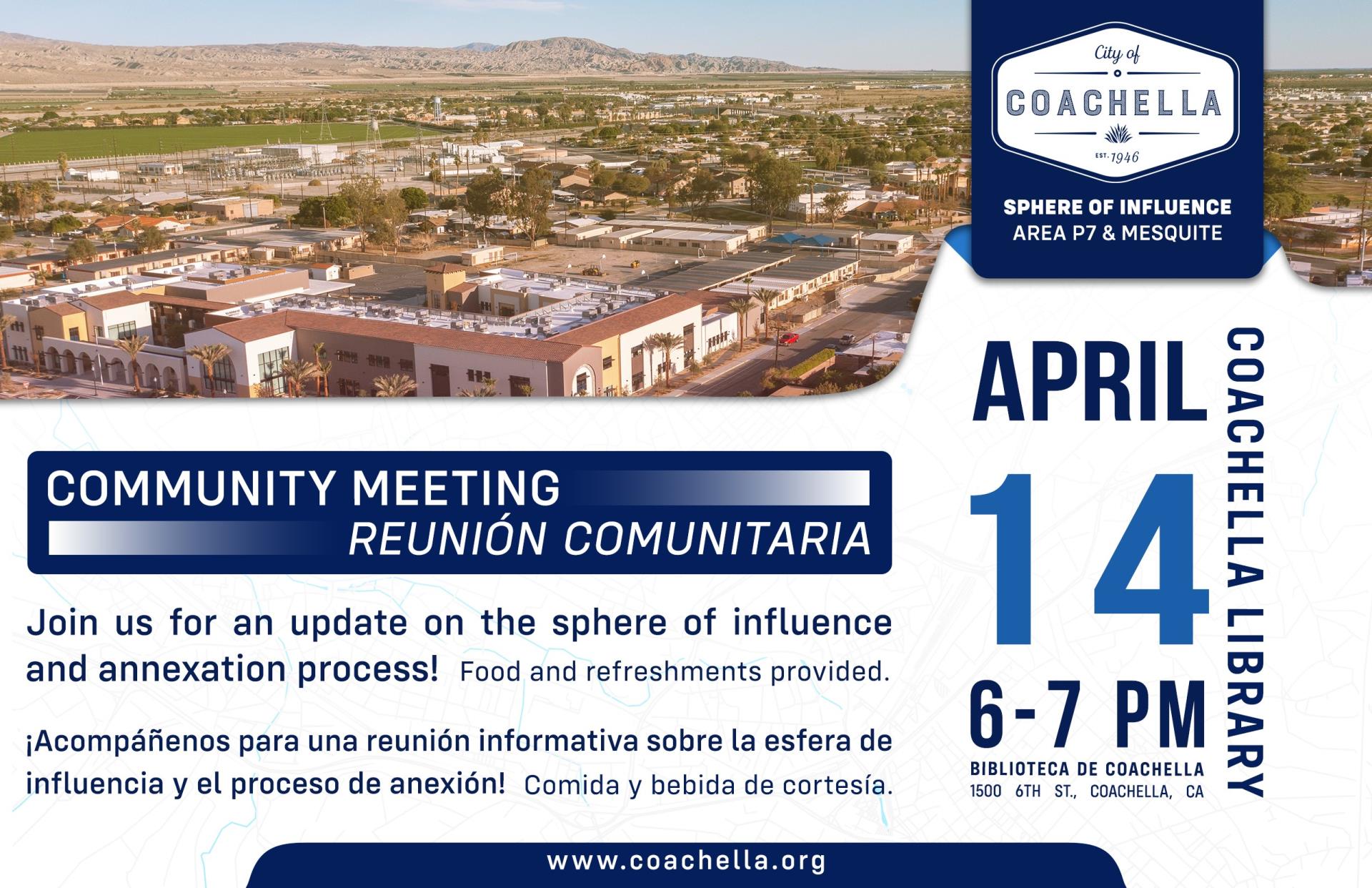 City of
COACHELLA
EST. 1946

SPHERE OF INFLUENCE
AREA P7 & MESQUITE

COMMUNITY MEETING
REUNIÓN COMUNITARIA

Join us for an update on the sphere of influence and annexation process! Food and refreshments provided.

¡Acompáñenos para una reunión informativa sobre la esfera de influencia y el proceso de anexión! Comida y bebida de cortesía.

APRIL
14
6-7 PM
BIBLIOTECA DE COACHELLA
1500 6TH ST., COACHELLA, CA

COACHELLA LIBRARY

www.coachella.org